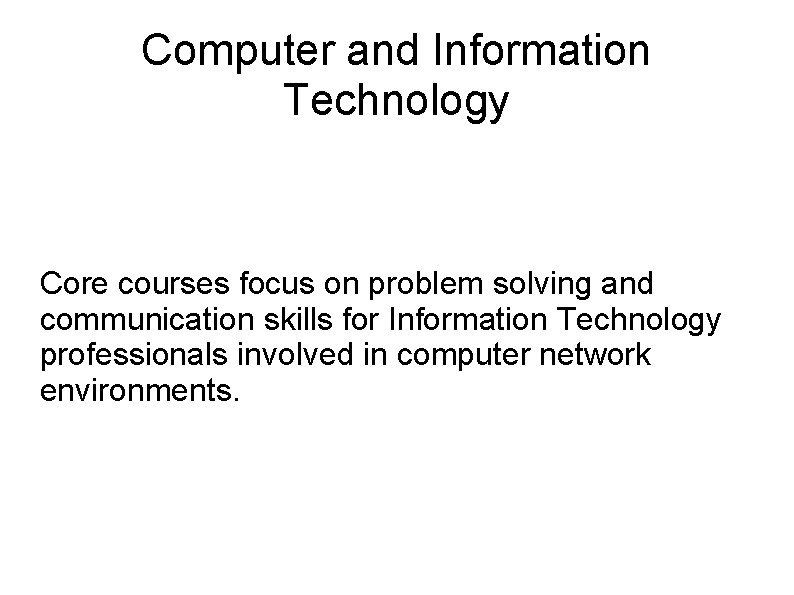 Computer and Information Technology

Core courses focus on problem solving and communication skills for Information Technology professionals involved in computer network environments.